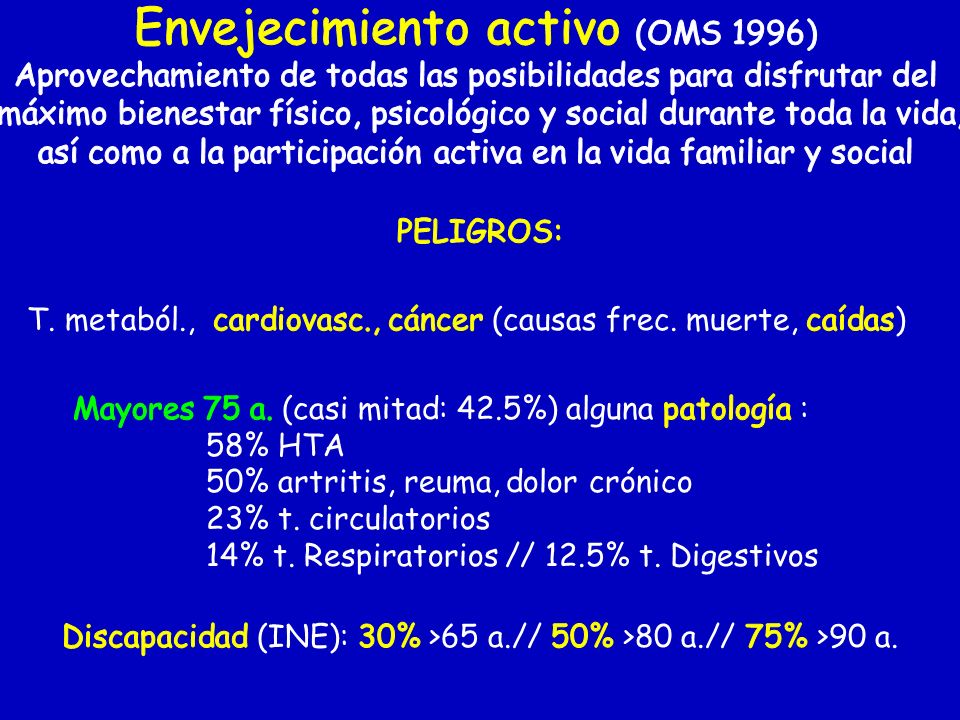 Envejecimiento activo (OMS 1996)
Aprovechamiento de todas las posibilidades para disfrutar del máximo bienestar físico, psicológico y social durante toda la vida, así como a la participación activa en la vida familiar y social

PELIGROS:

T. metaból., cardiovasc., cáncer (causas frec. muerte, caídas)

Mayores 75 a. (casi mitad: 42.5%) alguna patología :
58% HTA
50% artritis, reuma, dolor crónico
23% t. circulatorios
14% t. Respiratorios // 12.5% t. Digestivos

Discapacidad (INE): 30% >65 a.// 50% >80 a.// 75% >90 a.